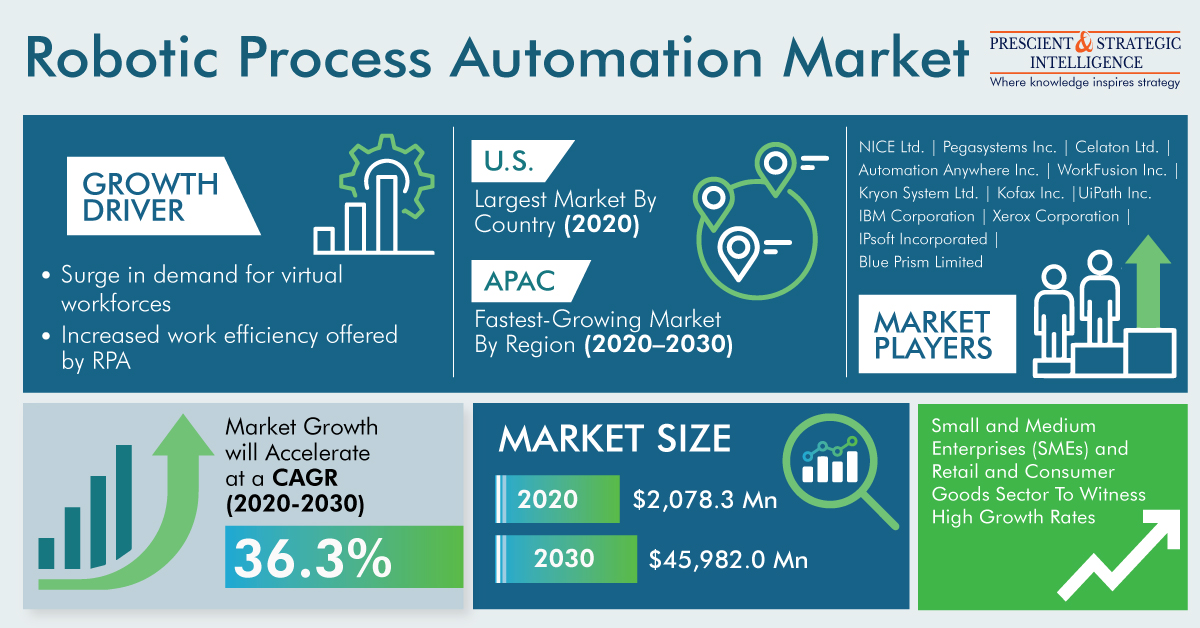 Robotic Process Automation Market

PRESCIENT & STRATEGIC INTELLIGENCE
Where knowledge inspires strategy

GROWTH DRIVER

• Surge in demand for virtual workforces
• Increased work efficiency offered by RPA

U.S.
Largest Market By Country (2020)

APAC
Fastest-Growing Market By Region (2020–2030)

NICE Ltd. | Pegasystems Inc. | Celaton Ltd. | Automation Anywhere Inc. | WorkFusion Inc. | Kryon System Ltd. | Kofax Inc. |UiPath Inc. IBM Corporation | Xerox Corporation | IPsoft Incorporated | Blue Prism Limited

MARKET PLAYERS

Market Growth will Accelerate at a CAGR (2020-2030)

36.3%

MARKET SIZE

2020 $2,078.3 Mn

2030 $45,982.0 Mn

Small and Medium Enterprises (SMEs) and Retail and Consumer Goods Sector To Witness High Growth Rates